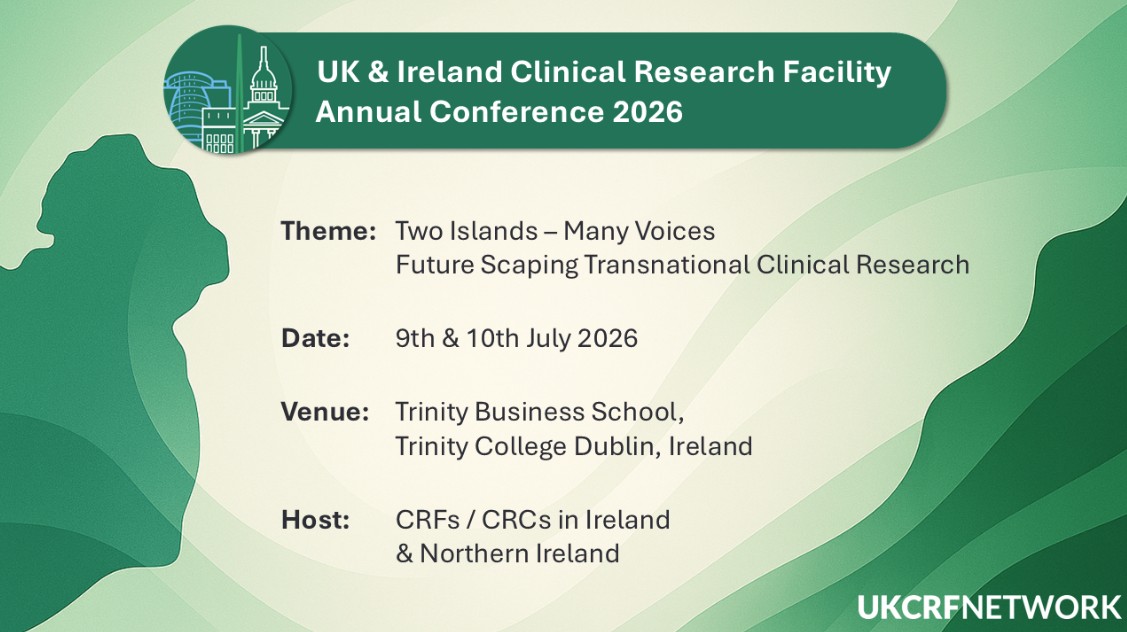 UK & Ireland Clinical Research Facility Annual Conference 2026

Theme: Two Islands – Many Voices
Future Scaping Transnational Clinical Research

Date: 9th & 10th July 2026

Venue: Trinity Business School,
Trinity College Dublin, Ireland

Host: CRFs / CRCs in Ireland
& Northern Ireland

UKCRFNETWORK